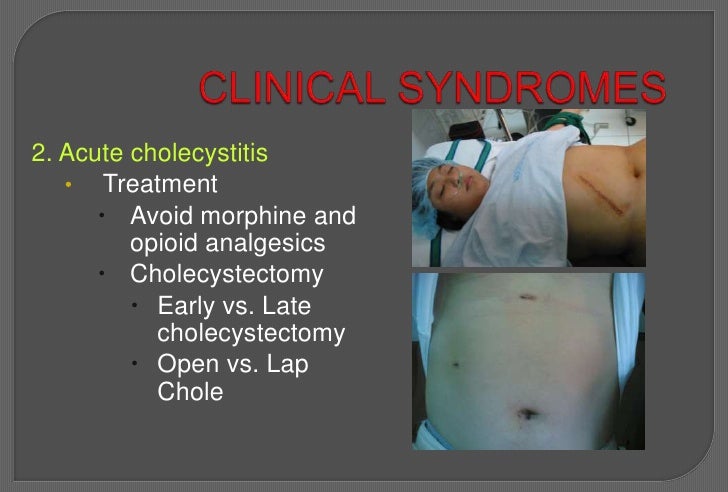 CLINICAL SYNDROMES

2. Acute cholecystitis

• Treatment

• Avoid morphine and opioid analgesics

• Cholecystectomy

• Early vs. Late cholecystectomy

• Open vs. Lap Chole